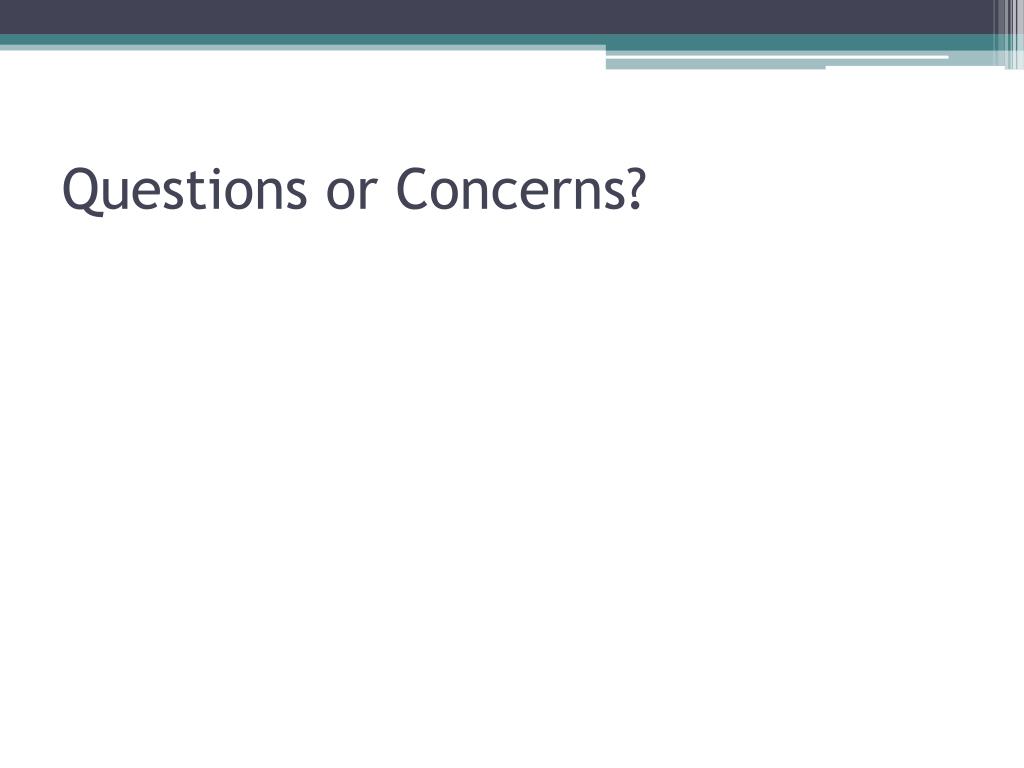 Questions or Concerns?